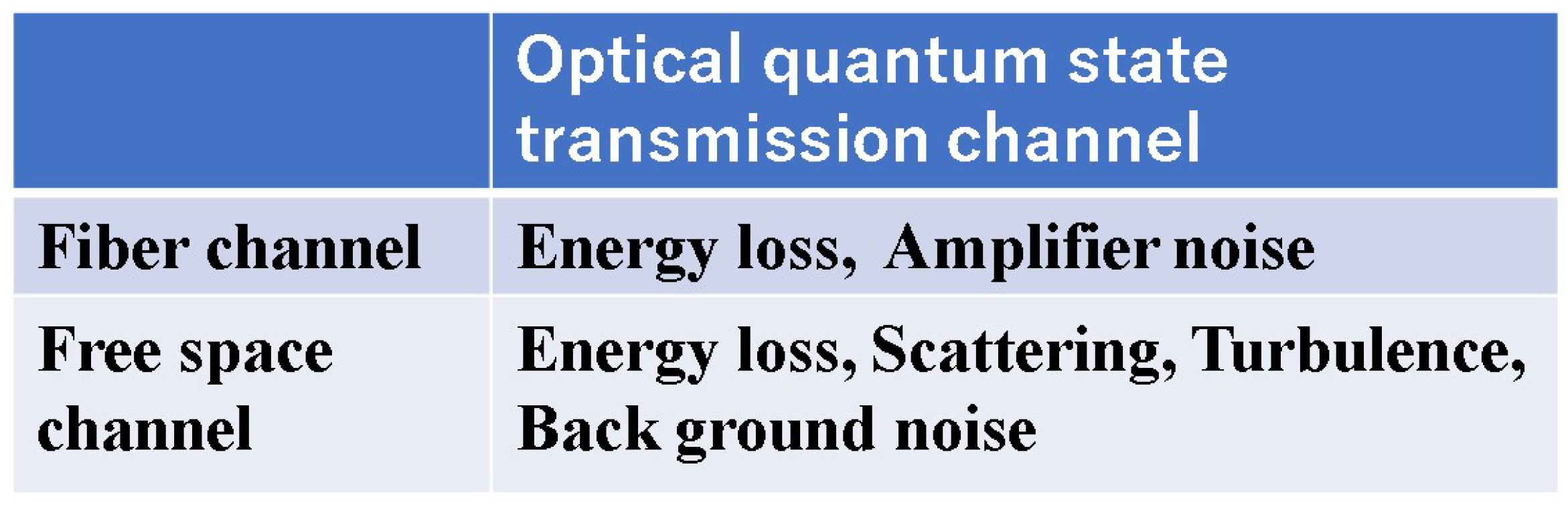 | | Optical quantum state transmission channel |
|---|---|
| Fiber channel | Energy loss, Amplifier noise |
| Free space channel | Energy loss, Scattering, Turbulence, Back ground noise |